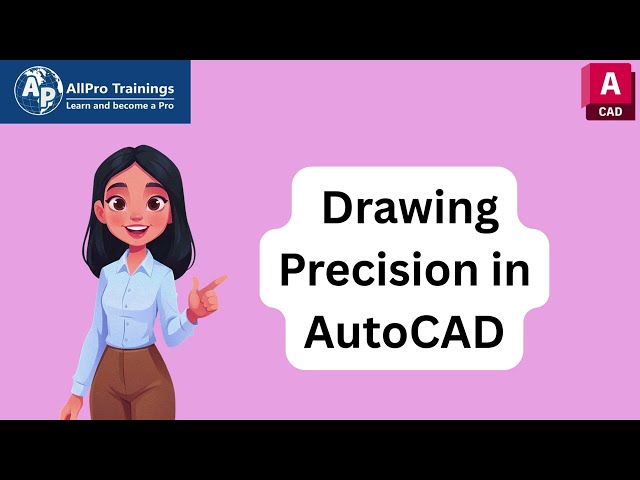 AP AllPro Trainings
Learn and become a Pro

A
CAD

Drawing Precision in AutoCAD